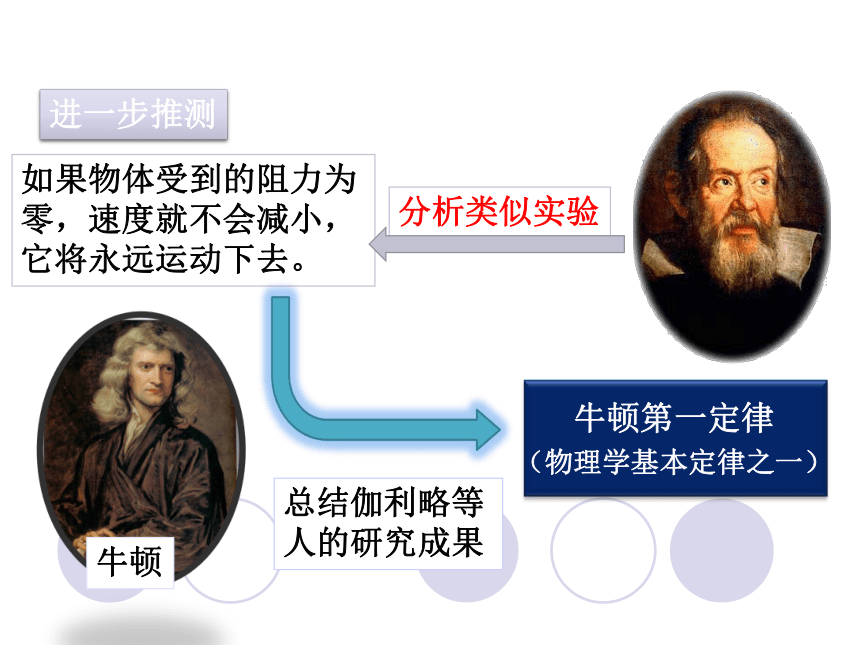 进一步推测

如果物体受到的阻力为零，速度就不会减小，它将永远运动下去。

分析类似实验

牛顿第一定律
（物理学基本定律之一）

总结伽利略等人的研究成果

牛顿